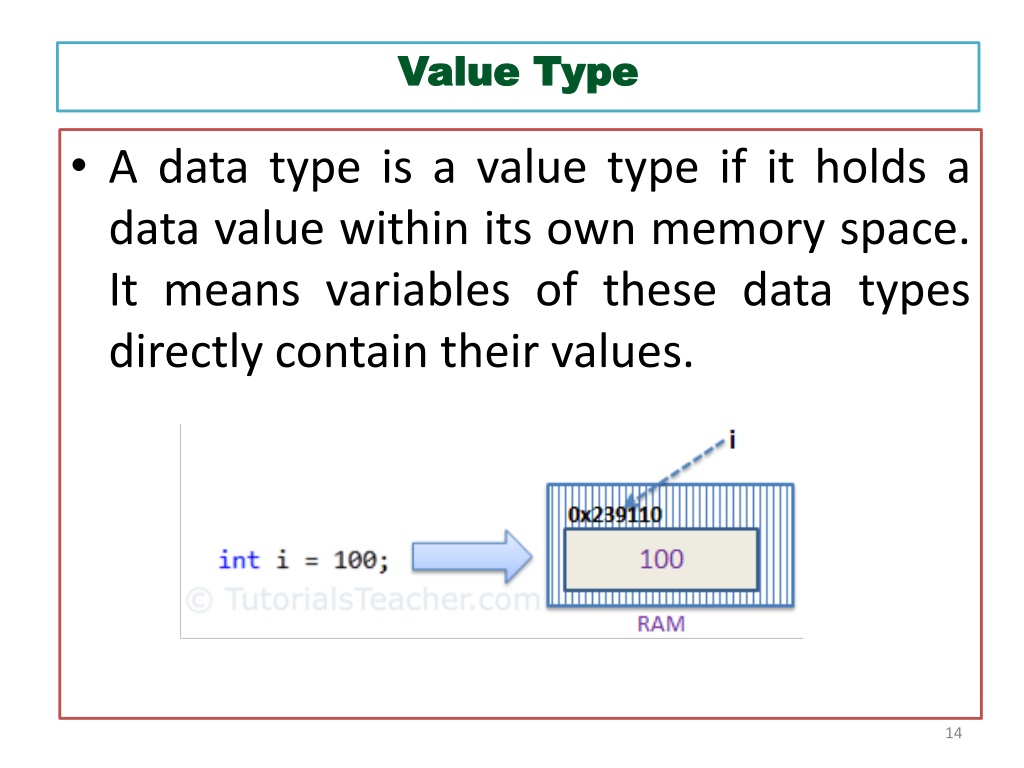 Value Type

• A data type is a value type if it holds a data value within its own memory space. It means variables of these data types directly contain their values.

i

0x239110

int i = 100;

100

© TutorialsTeacher.com

RAM

14